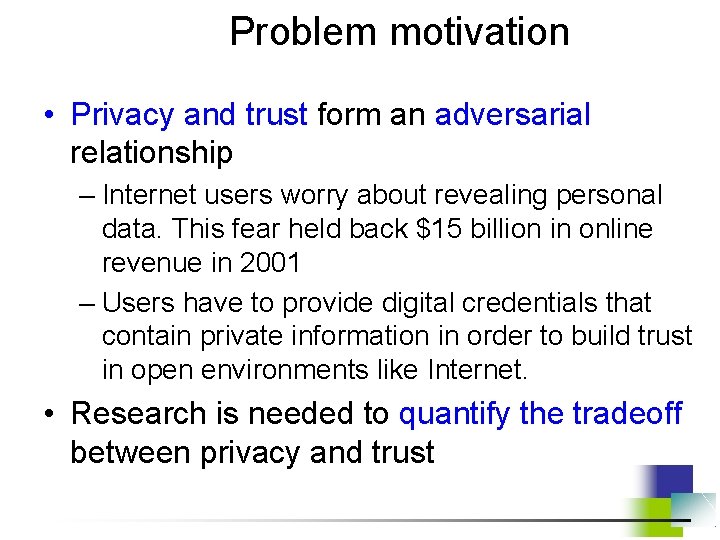 Problem motivation

• Privacy and trust form an adversarial relationship

– Internet users worry about revealing personal data. This fear held back \$15 billion in online revenue in 2001

– Users have to provide digital credentials that contain private information in order to build trust in open environments like Internet.

• Research is needed to quantify the tradeoff between privacy and trust